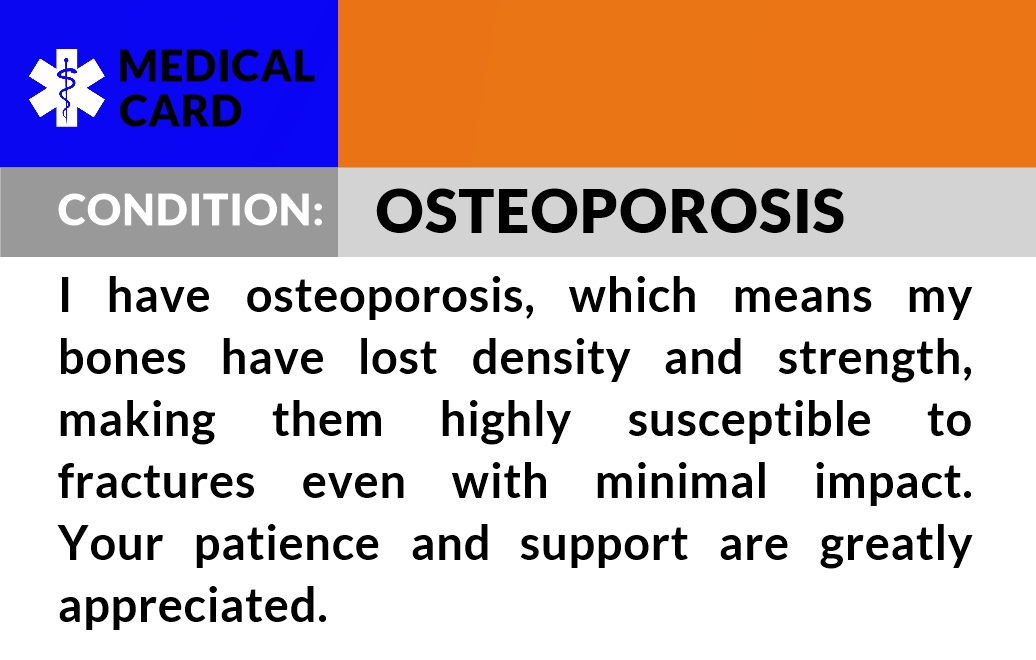 MEDICAL CARD

CONDITION: OSTEOPOROSIS

I have osteoporosis, which means my bones have lost density and strength, making them highly susceptible to fractures even with minimal impact. Your patience and support are greatly appreciated.